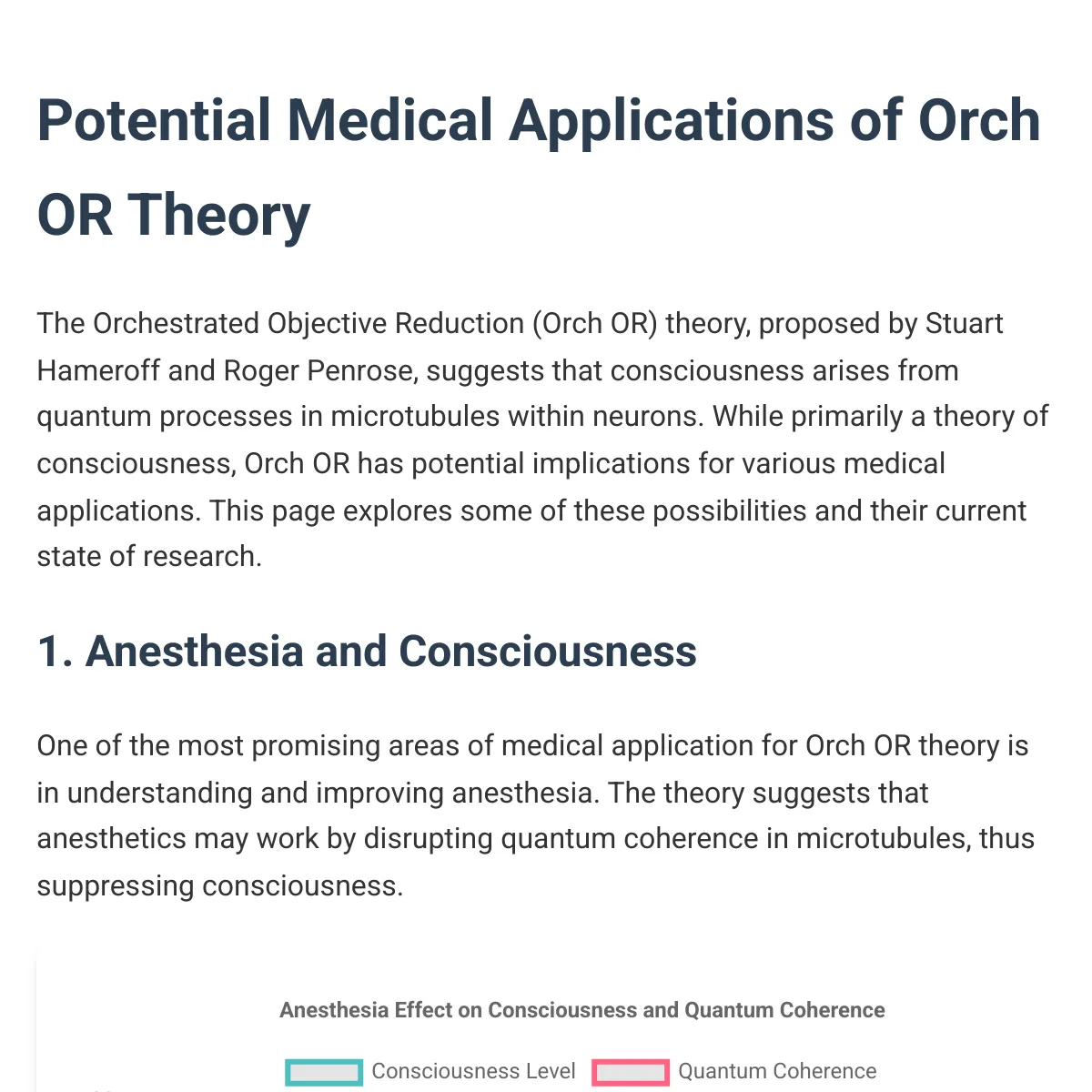 Potential Medical Applications of Orch OR Theory

The Orchestrated Objective Reduction (Orch OR) theory, proposed by Stuart Hameroff and Roger Penrose, suggests that consciousness arises from quantum processes in microtubules within neurons. While primarily a theory of consciousness, Orch OR has potential implications for various medical applications. This page explores some of these possibilities and their current state of research.

1. Anesthesia and Consciousness

One of the most promising areas of medical application for Orch OR theory is in understanding and improving anesthesia. The theory suggests that anesthetics may work by disrupting quantum coherence in microtubules, thus suppressing consciousness.

Anesthesia Effect on Consciousness and Quantum Coherence

Consciousness Level Quantum Coherence